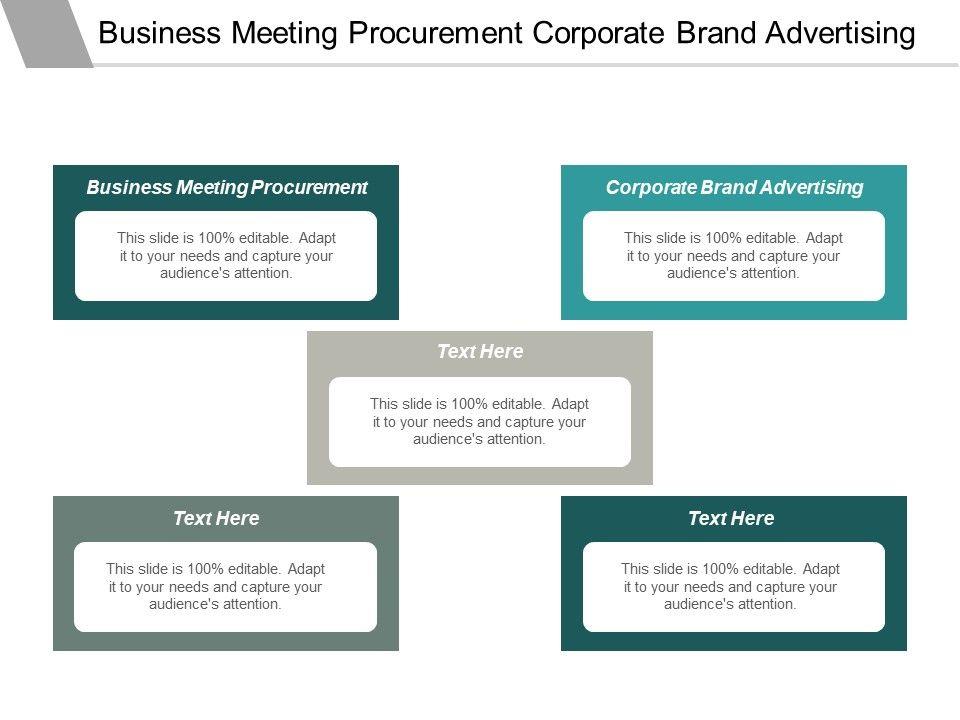 Business Meeting Procurement Corporate Brand Advertising

Business Meeting Procurement

This slide is 100% editable. Adapt it to your needs and capture your audience's attention.

Corporate Brand Advertising

This slide is 100% editable. Adapt it to your needs and capture your audience's attention.

Text Here

This slide is 100% editable. Adapt it to your needs and capture your audience's attention.

Text Here

This slide is 100% editable. Adapt it to your needs and capture your audience's attention.

Text Here

This slide is 100% editable. Adapt it to your needs and capture your audience's attention.